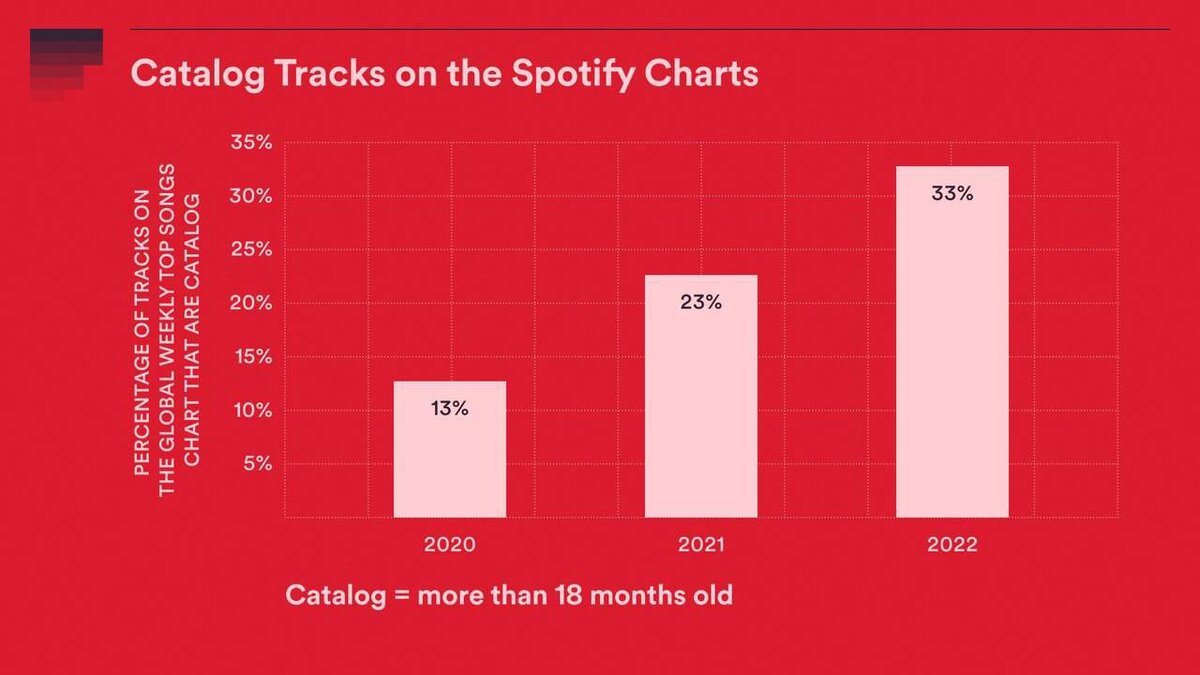 Catalog Tracks on the Spotify Charts

PERCENTAGE OF TRACKS ON THE GLOBAL WEEKLY TOP SONGS CHART THAT ARE CATALOG

35%
30%
25%
20%
15%
10%
5%

13%
23%
33%

2020
2021
2022

Catalog = more than 18 months old